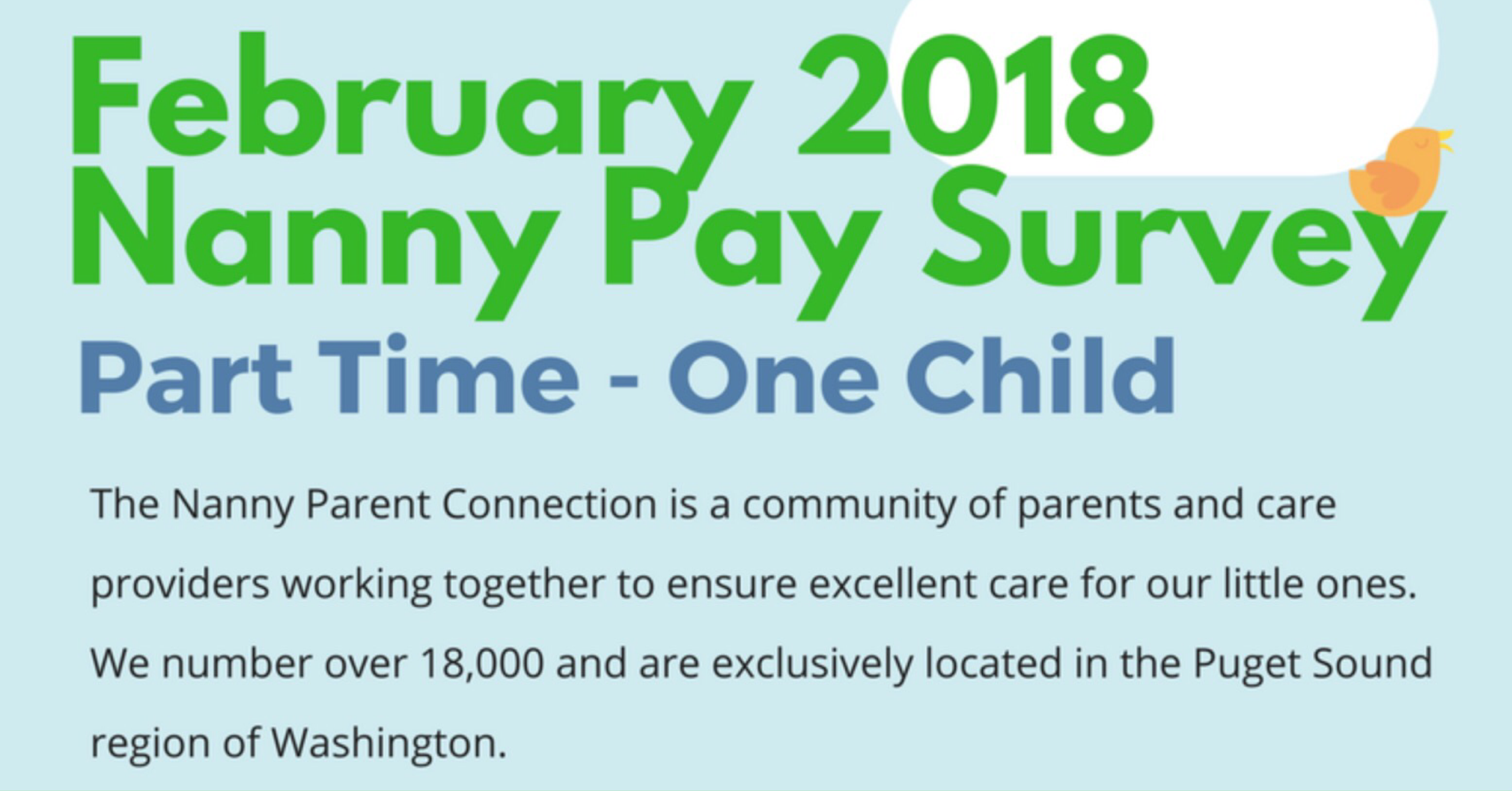 February 2018
Nanny Pay Survey
Part Time - One Child

The Nanny Parent Connection is a community of parents and care providers working together to ensure excellent care for our little ones. We number over 18,000 and are exclusively located in the Puget Sound region of Washington.